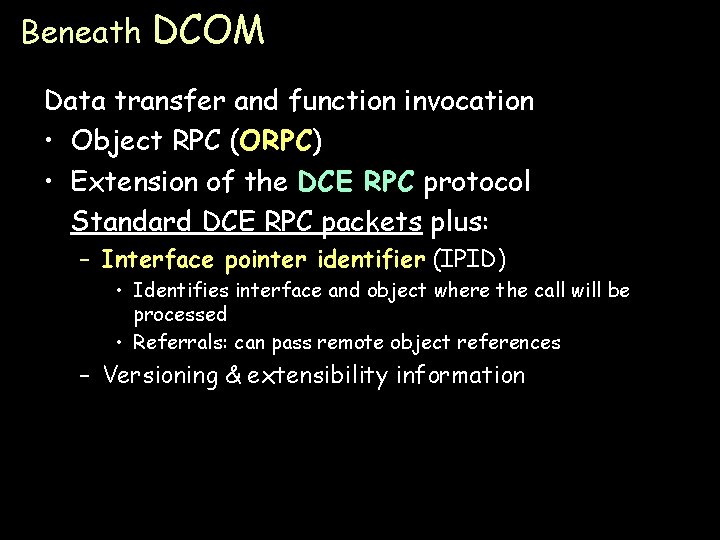 Beneath DCOM

Data transfer and function invocation

• Object RPC (ORPC)

• Extension of the DCE RPC protocol

Standard DCE RPC packets plus:

– Interface pointer identifier (IPID)

• Identifies interface and object where the call will be processed

• Referrals: can pass remote object references

– Versioning & extensibility information